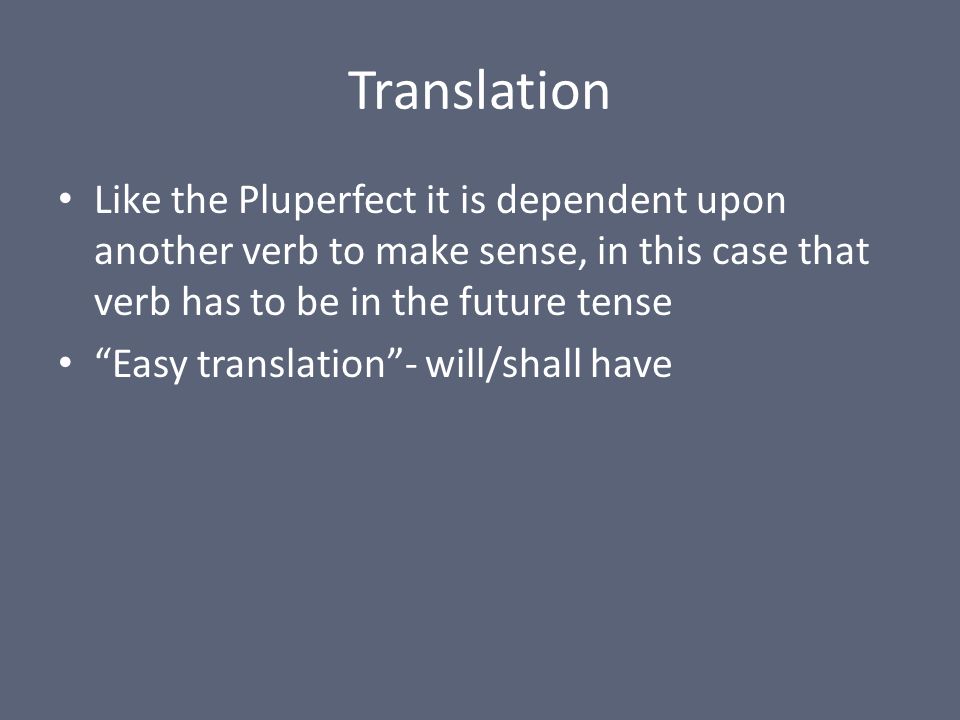 Translation

• Like the Pluperfect it is dependent upon another verb to make sense, in this case that verb has to be in the future tense
• “Easy translation”- will/shall have